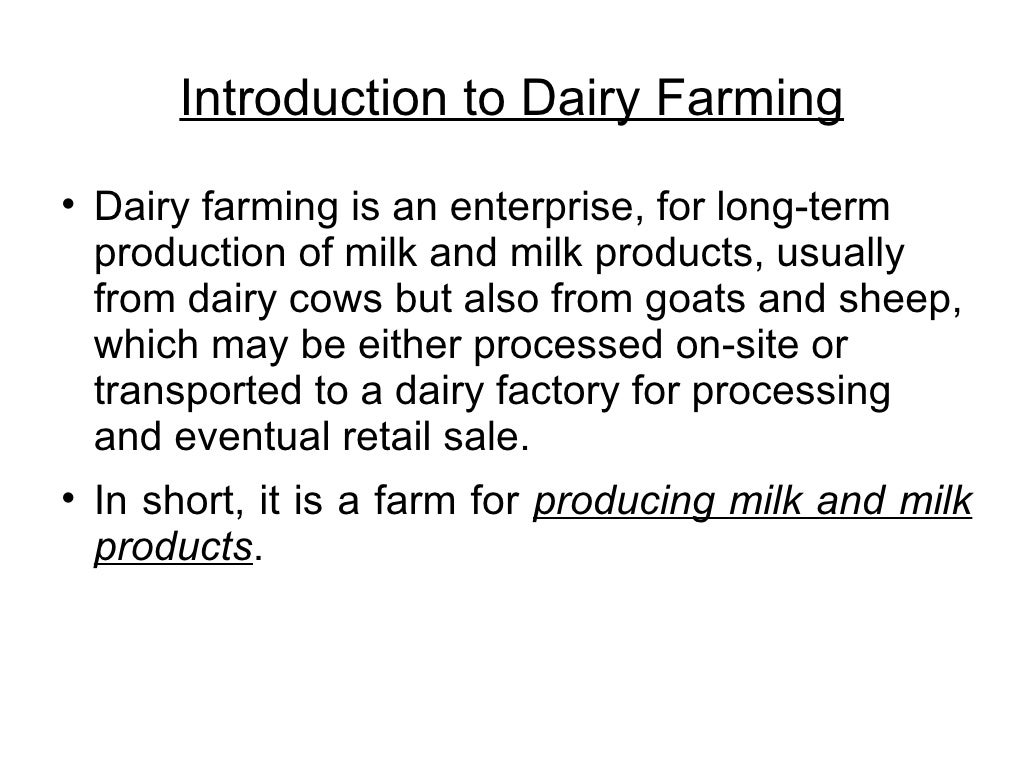 Introduction to Dairy Farming

• Dairy farming is an enterprise, for long-term production of milk and milk products, usually from dairy cows but also from goats and sheep, which may be either processed on-site or transported to a dairy factory for processing and eventual retail sale.

• In short, it is a farm for producing milk and milk products.